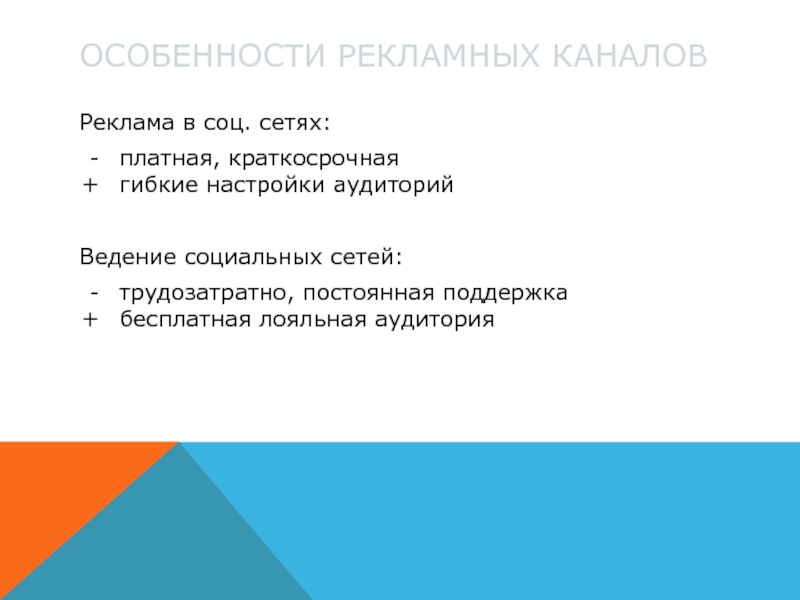 ОСОБЕННОСТИ РЕКЛАМНЫХ КАНАЛОВ

Реклама в соц. сетях:

- платная, краткосрочная
+ гибкие настройки аудиторий

Ведение социальных сетей:

- трудозатратно, постоянная поддержка
+ бесплатная лояльная аудитория